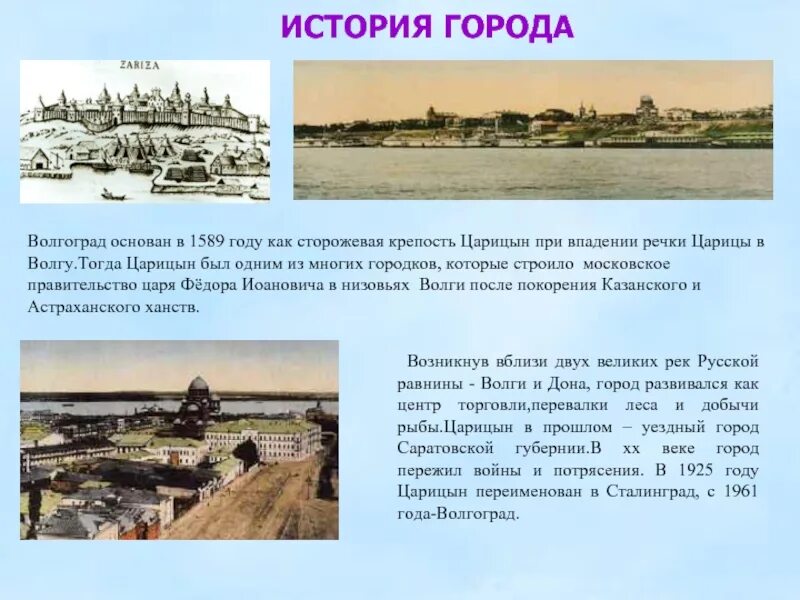 ИСТОРИЯ ГОРОДА

ZARIZA

Волгоград основан в 1589 году как сторожевая крепость Царицын при впадении речки Царицы в Волгу.Тогда Царицын был одним из многих городков, которые строило московское правительство царя Фёдора Иоановича в низовьях Волги после покорения Казанского и Астраханского ханств.

Возникнув вблизи двух великих рек Русской равнины - Волги и Дона, город развивался как центр торговли,перевалки леса и добычи рыбы.Царицын в прошлом – уездный город Саратовской губернии.В хх веке город пережил войны и потрясения. В 1925 году Царицын переименован в Сталинград, с 1961 года-Волгоград.